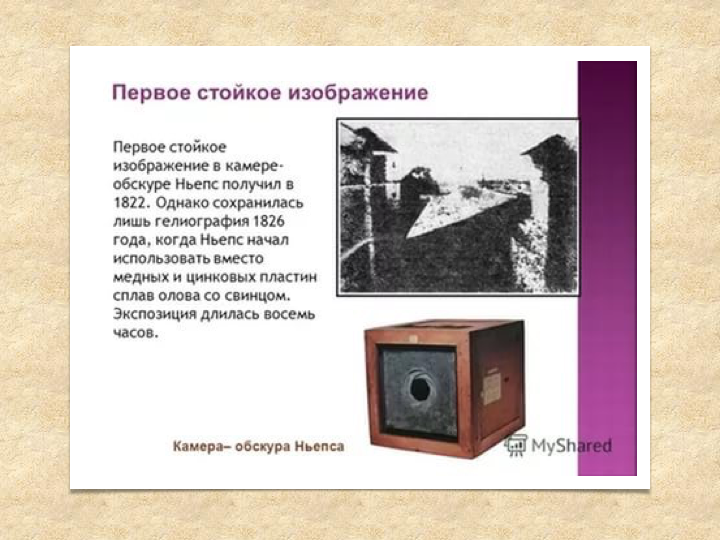 Первое стойкое изображение

Первое стойкое изображение в камере-обскуре Ньепс получил в 1822. Однако сохранилась лишь гелиография 1826 года, когда Ньепс начал использовать вместо медных и цинковых пластин сплав олова со свинцом. Экспозиция длилась восемь часов.

Камера– обскура Ньепса

MyShared